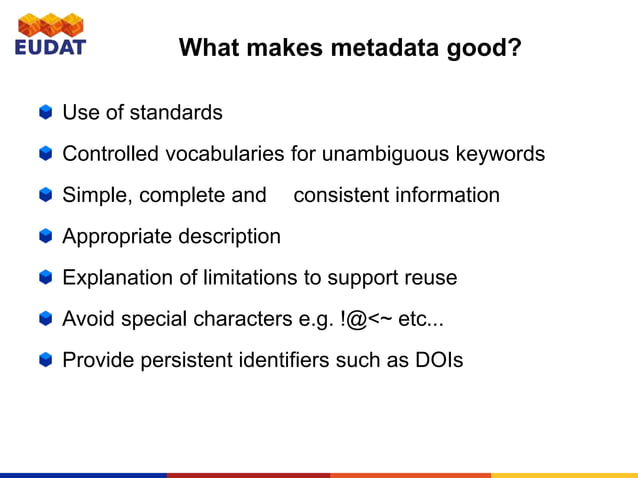 EUDAT

What makes metadata good?

Use of standards

Controlled vocabularies for unambiguous keywords

Simple, complete and consistent information

Appropriate description

Explanation of limitations to support reuse

Avoid special characters e.g. !@<~ etc...

Provide persistent identifiers such as DOIs